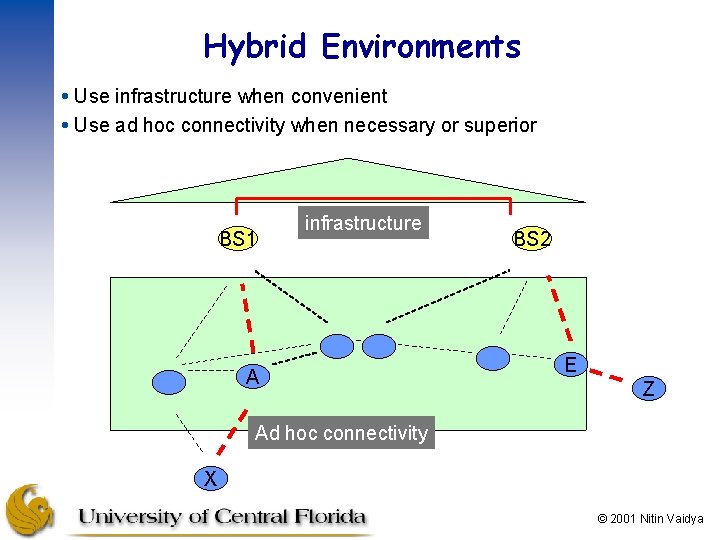 Hybrid Environments

• Use infrastructure when convenient
• Use ad hoc connectivity when necessary or superior

infrastructure

BS1

BS2

A

E

Z

Ad hoc connectivity

X

University of Central Florida

© 2001 Nitin Vaidya